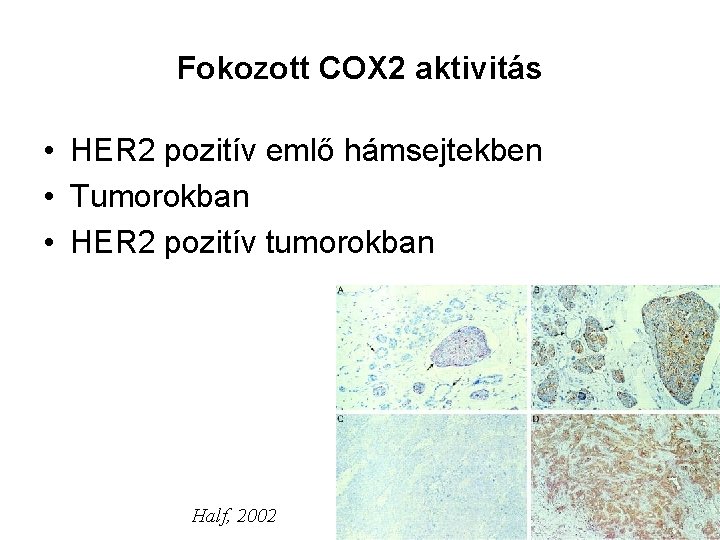 Fokozott COX2 aktivitás

• HER2 pozitív emlő hámsejtekben
• Tumorokban
• HER2 pozitív tumorokban

A
B
C
D

Half, 2002